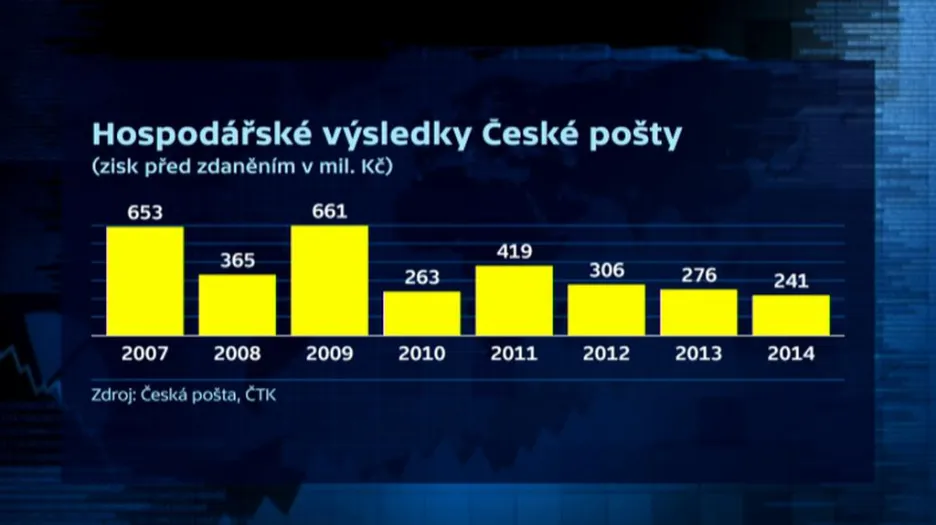 Hospodářské výsledky České pošty
(zisk před zdaněním v mil. Kč)

653
365
661
263
419
306
276
241

2007
2008
2009
2010
2011
2012
2013
2014

Zdroj: Česká pošta, ČTK